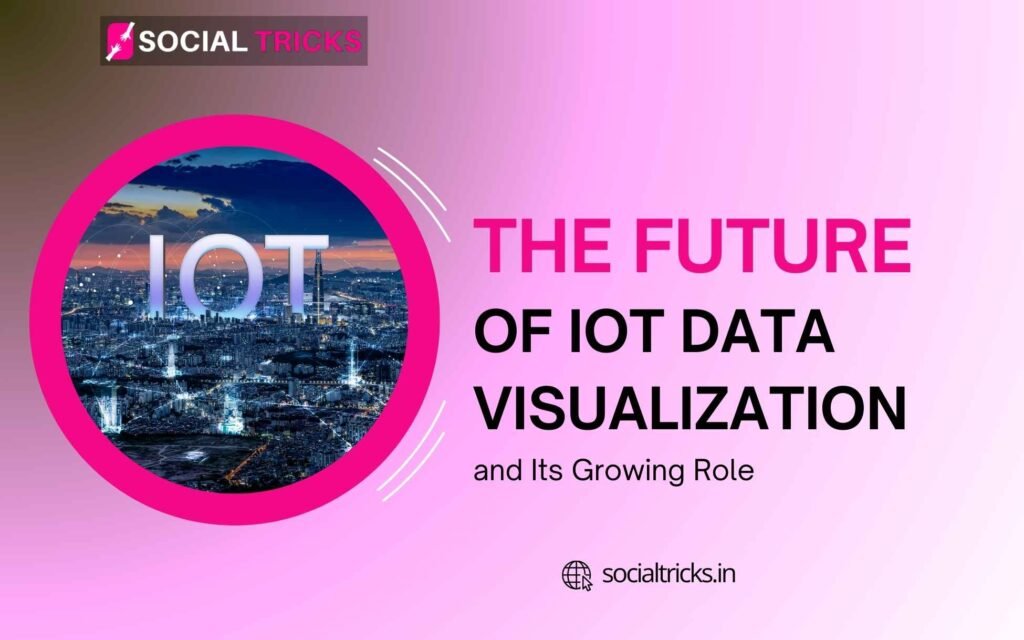 SOCIAL TRICKS

IOT

THE FUTURE OF IOT DATA VISUALIZATION

and Its Growing Role

socialtricks.in